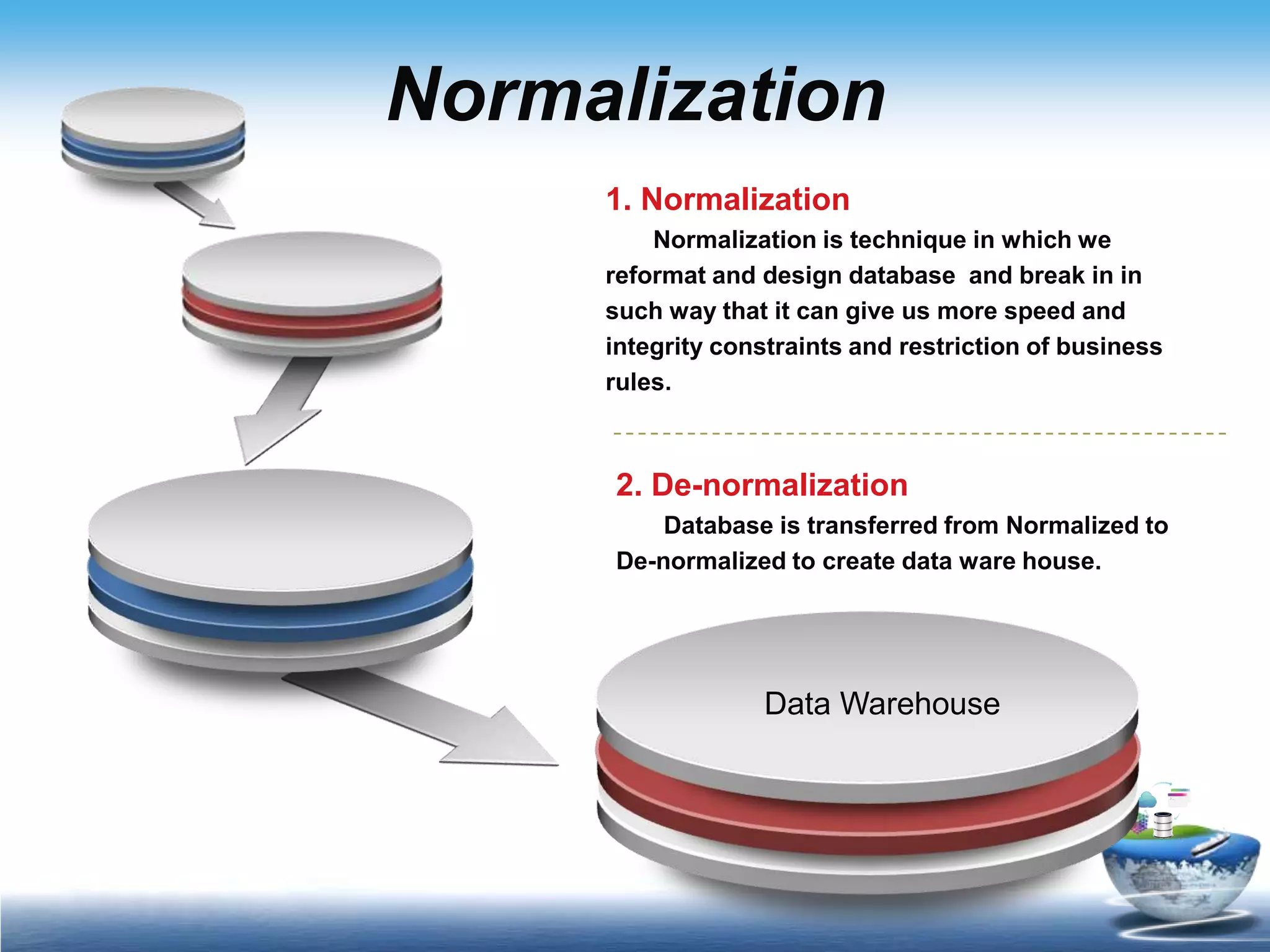 Normalization

1. Normalization

Normalization is technique in which we reformat and design database and break in in such way that it can give us more speed and integrity constraints and restriction of business rules.

2. De-normalization

Database is transferred from Normalized to De-normalized to create data ware house.

Data Warehouse